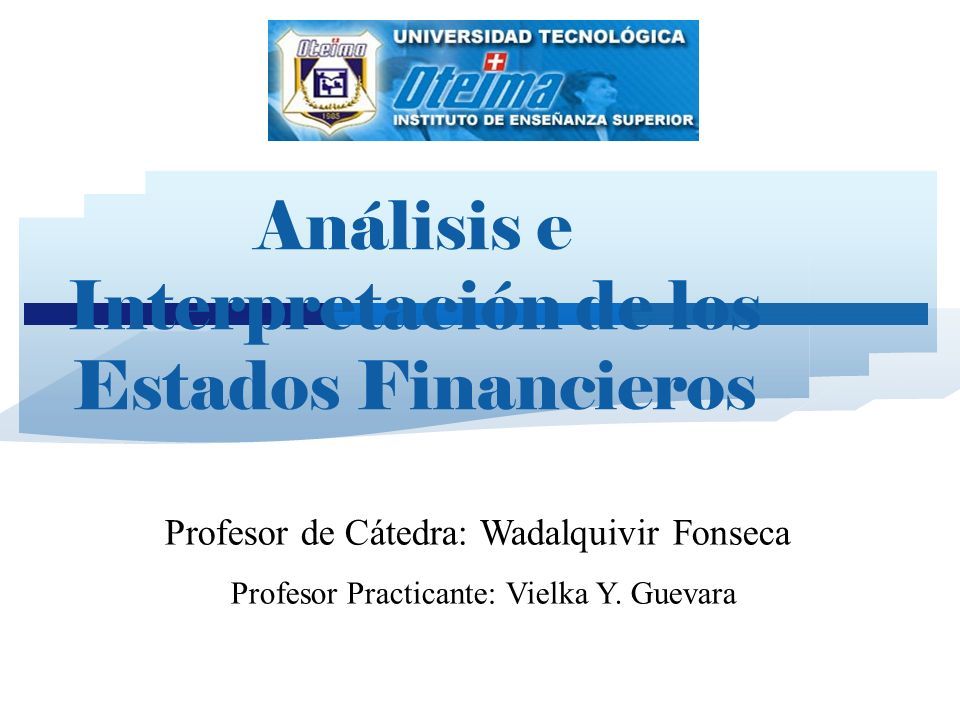 Oteima 1985

UNIVERSIDAD TECNOLÓGICA
Oteima
INSTITUTO DE ENSEÑANZA SUPERIOR

Análisis e Interpretación de los Estados Financieros

Profesor de Cátedra: Wadalquivir Fonseca

Profesor Practicante: Vielka Y. Guevara